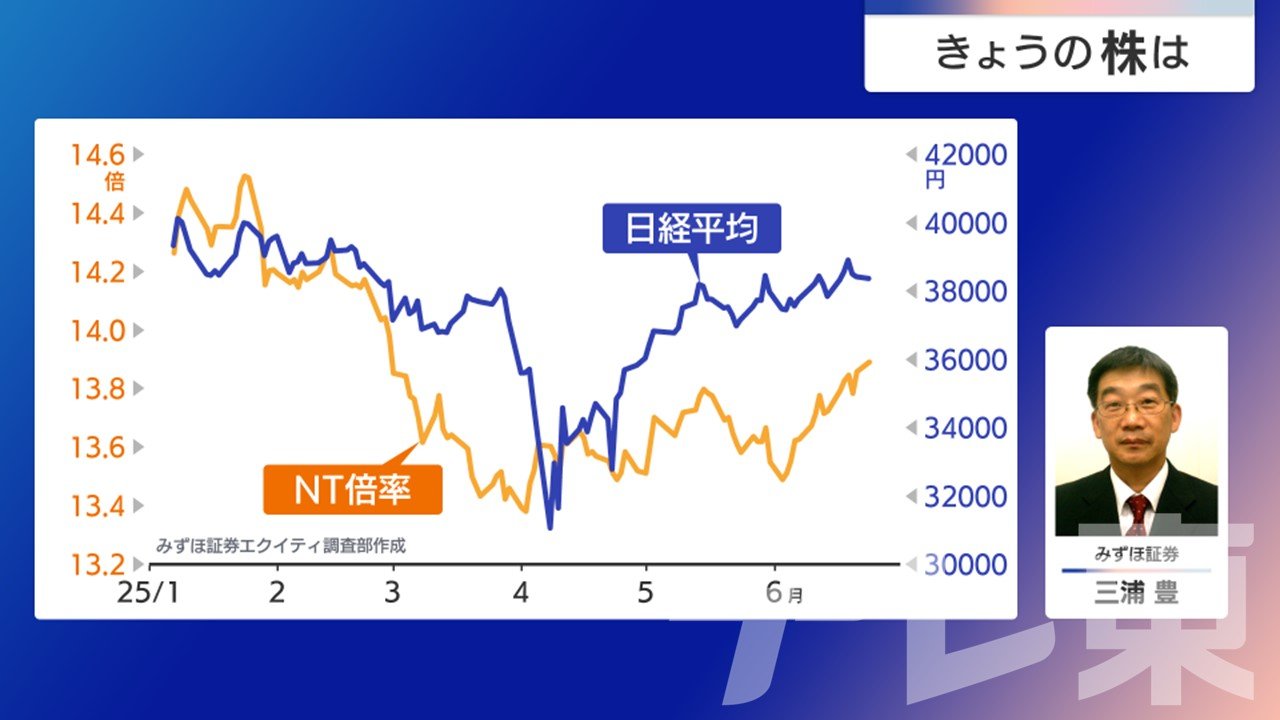 きょうの株は

14.6 倍
14.4
14.2
14.0
13.8
13.6
13.4
13.2

42000 円
40000
38000
36000
34000
32000
30000

日経平均

NT倍率

みずほ証券エクイティ調査部作成

25/1 2 3 4 5 6月

みずほ証券
三浦 豊

テレ東